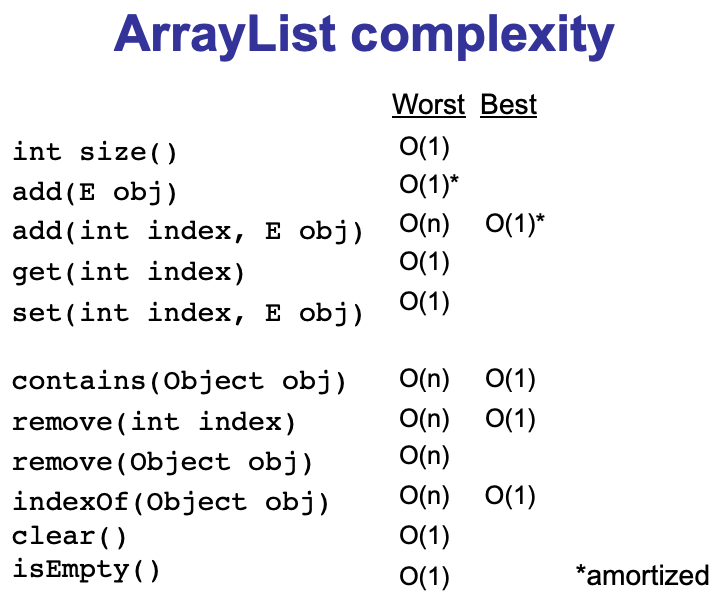 ArrayList complexity

| | Worst | Best |
|---|---|---|
| int size() | O(1) | |
| add(E obj) | O(1)* | |
| add(int index, E obj) | O(n) | O(1)* |
| get(int index) | O(1) | |
| set(int index, E obj) | O(1) | |
| contains(Object obj) | O(n) | O(1) |
| remove(int index) | O(n) | O(1) |
| remove(Object obj) | O(n) | |
| indexOf(Object obj) | O(n) | O(1) |
| clear() | O(1) | |
| isEmpty() | O(1) | |

*amortized